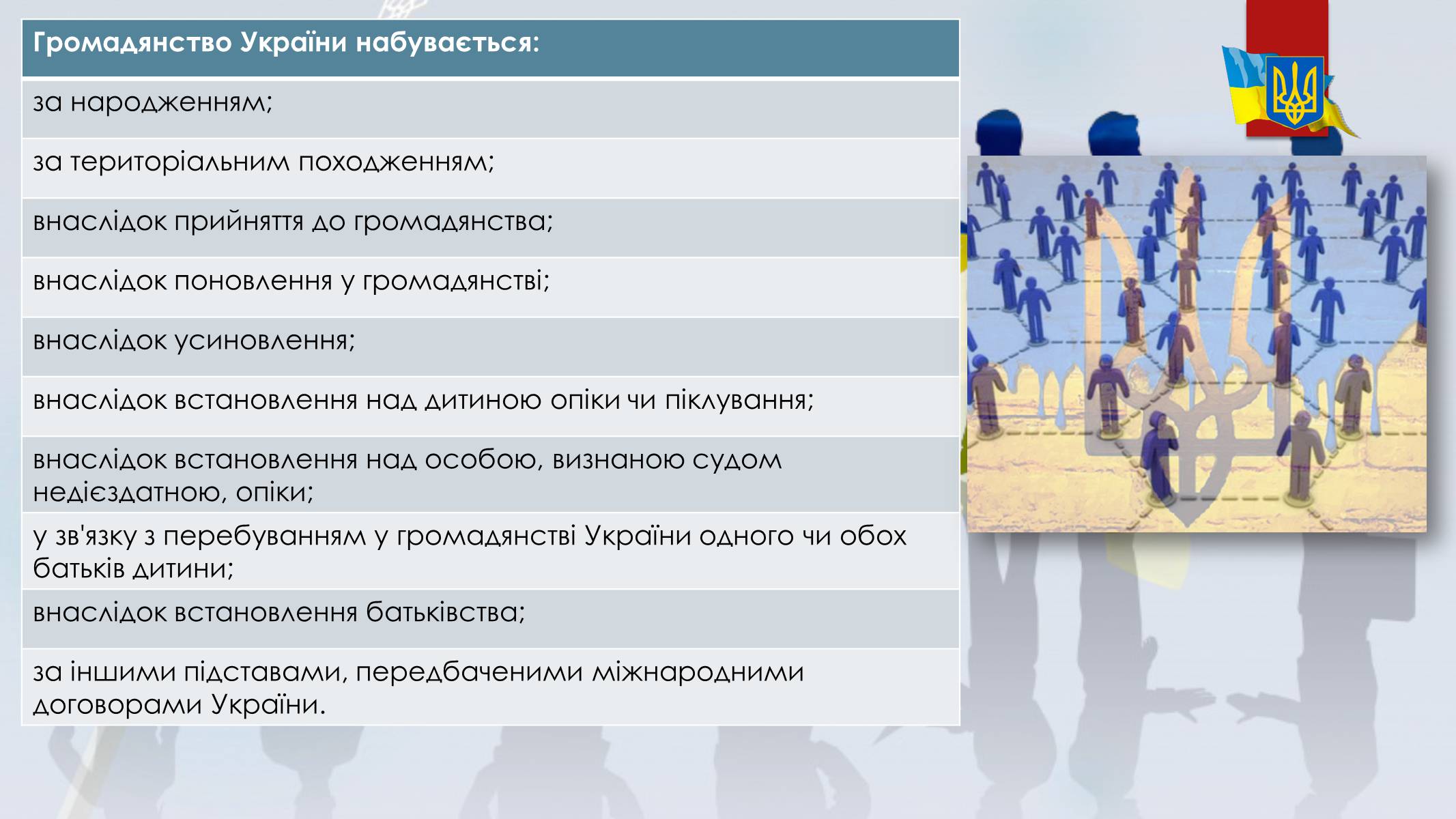 | Громадянство України набувається: |
|---|
| за народженням; |
| за територіальним походженням; |
| внаслідок прийняття до громадянства; |
| внаслідок поновлення у громадянстві; |
| внаслідок усиновлення; |
| внаслідок встановлення над дитиною опіки чи піклування; |
| внаслідок встановлення над особою, визнаною судом недієздатною, опіки; |
| у зв'язку з перебуванням у громадянстві України одного чи обох батьків дитини; |
| внаслідок встановлення батьківства; |
| за іншими підставами, передбаченими міжнародними договорами України. |